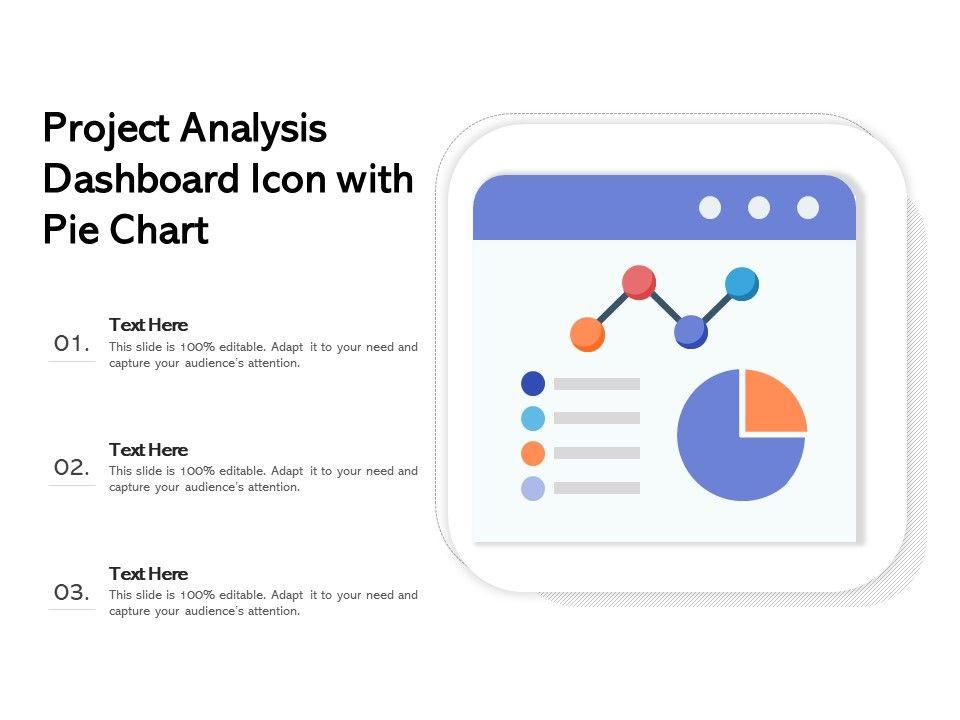 Project Analysis Dashboard Icon with Pie Chart

01.
Text Here
This slide is 100% editable. Adapt it to your need and capture your audience's attention.

02.
Text Here
This slide is 100% editable. Adapt it to your need and capture your audience's attention.

03.
Text Here
This slide is 100% editable. Adapt it to your need and capture your audience's attention.